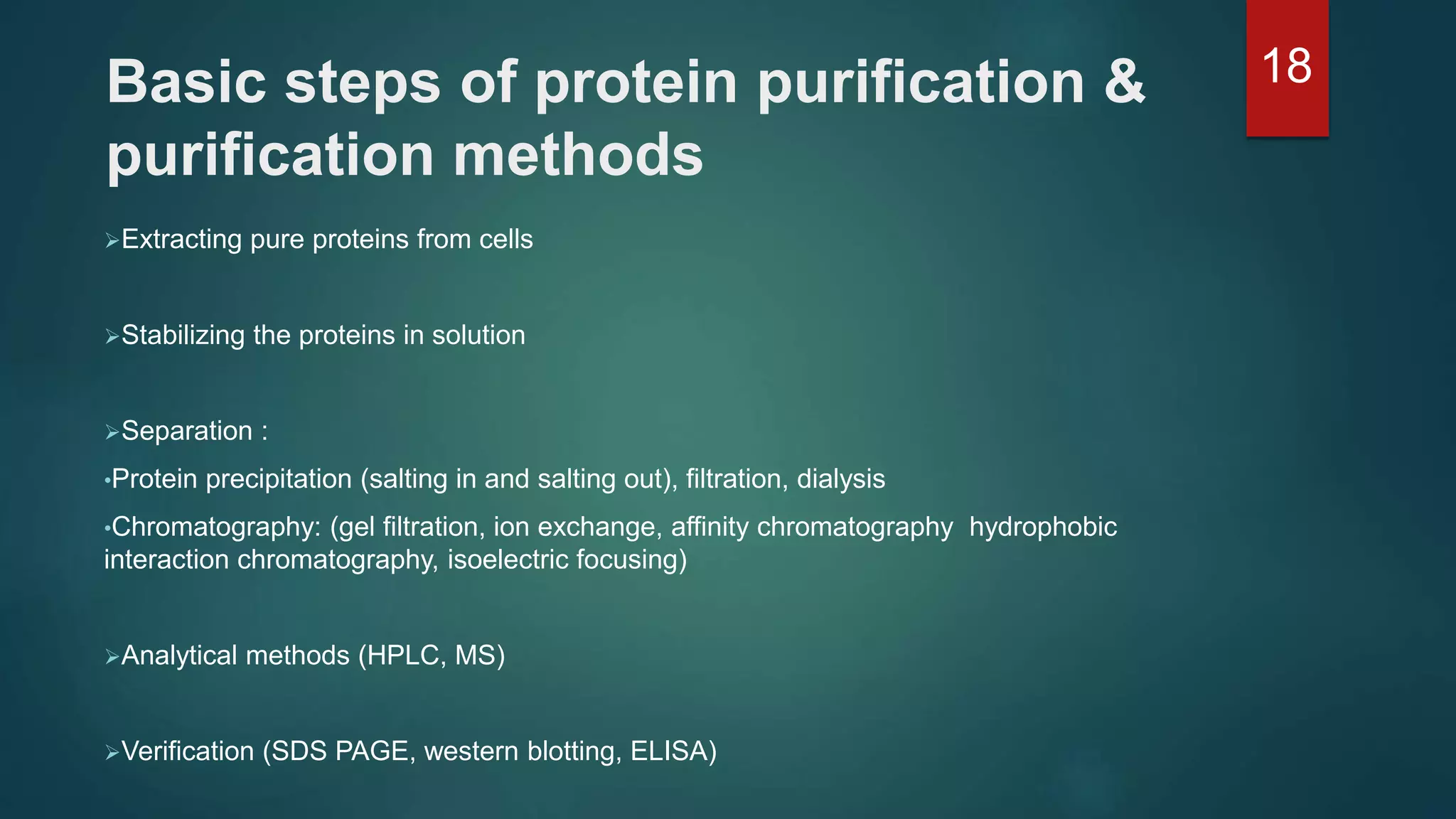 18

Basic steps of protein purification & purification methods

➢Extracting pure proteins from cells

➢Stabilizing the proteins in solution

➢Separation :

•Protein precipitation (salting in and salting out), filtration, dialysis

•Chromatography: (gel filtration, ion exchange, affinity chromatography  hydrophobic interaction chromatography, isoelectric focusing)

➢Analytical methods (HPLC, MS)

➢Verification (SDS PAGE, western blotting, ELISA)